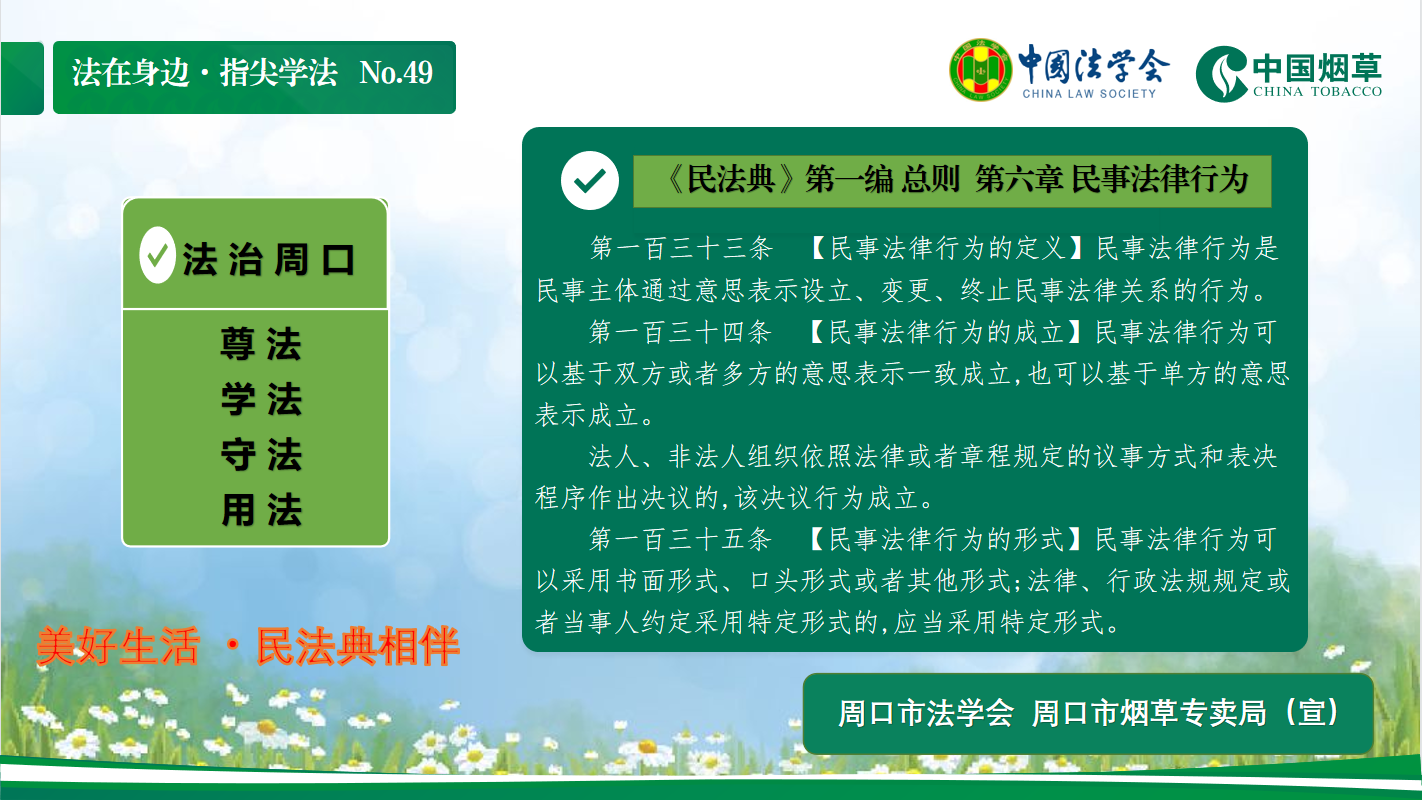 法在身边 · 指尖学法 No.49

中国法学会 CHINA LAW SOCIETY

中国烟草 CHINA TOBACCO

法治周口

尊法
学法
守法
用法

美好生活 · 民法典相伴

《民法典》第一编 总则 第六章 民事法律行为

第一百三十三条 【民事法律行为的定义】民事法律行为是民事主体通过意思表示设立、变更、终止民事法律关系的行为。

第一百三十四条 【民事法律行为的成立】民事法律行为可以基于双方或者多方的意思表示一致成立,也可以基于单方的意思表示成立。

法人、非法人组织依照法律或者章程规定的议事方式和表决程序作出决议的,该决议行为成立。

第一百三十五条 【民事法律行为的形式】民事法律行为可以采用书面形式、口头形式或者其他形式;法律、行政法规规定或者当事人约定采用特定形式的,应当采用特定形式。

周口市法学会 周口市烟草专卖局(宣)